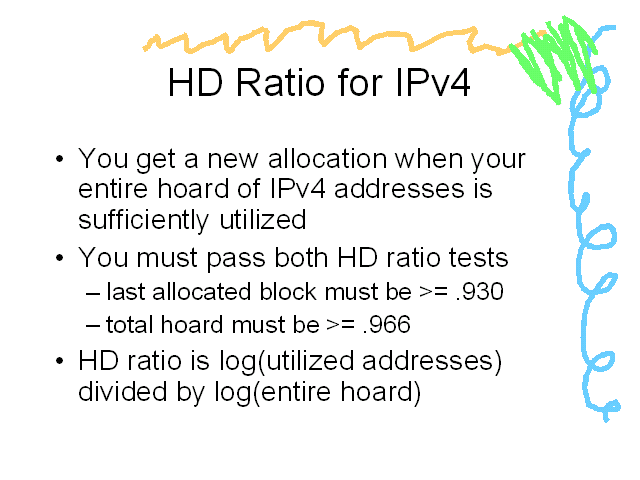 HD Ratio for IPv4

• You get a new allocation when your entire hoard of IPv4 addresses is sufficiently utilized
• You must pass both HD ratio tests
– last allocated block must be >= .930
– total hoard must be >= .966
• HD ratio is log(utilized addresses) divided by log(entire hoard)